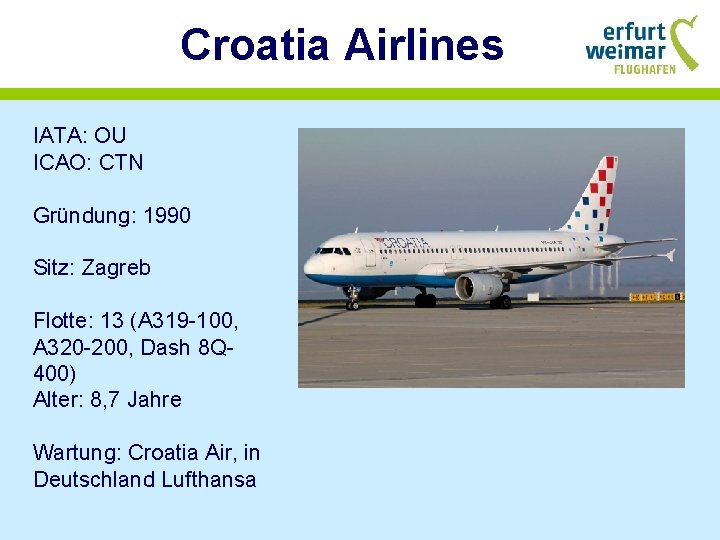 Croatia Airlines

erfurt weimar FLUGHAFEN

IATA: OU
ICAO: CTN

Gründung: 1990

Sitz: Zagreb

Flotte: 13 (A319-100, A320-200, Dash 8Q-400)
Alter: 8,7 Jahre

Wartung: Croatia Air, in Deutschland Lufthansa

CROATIA